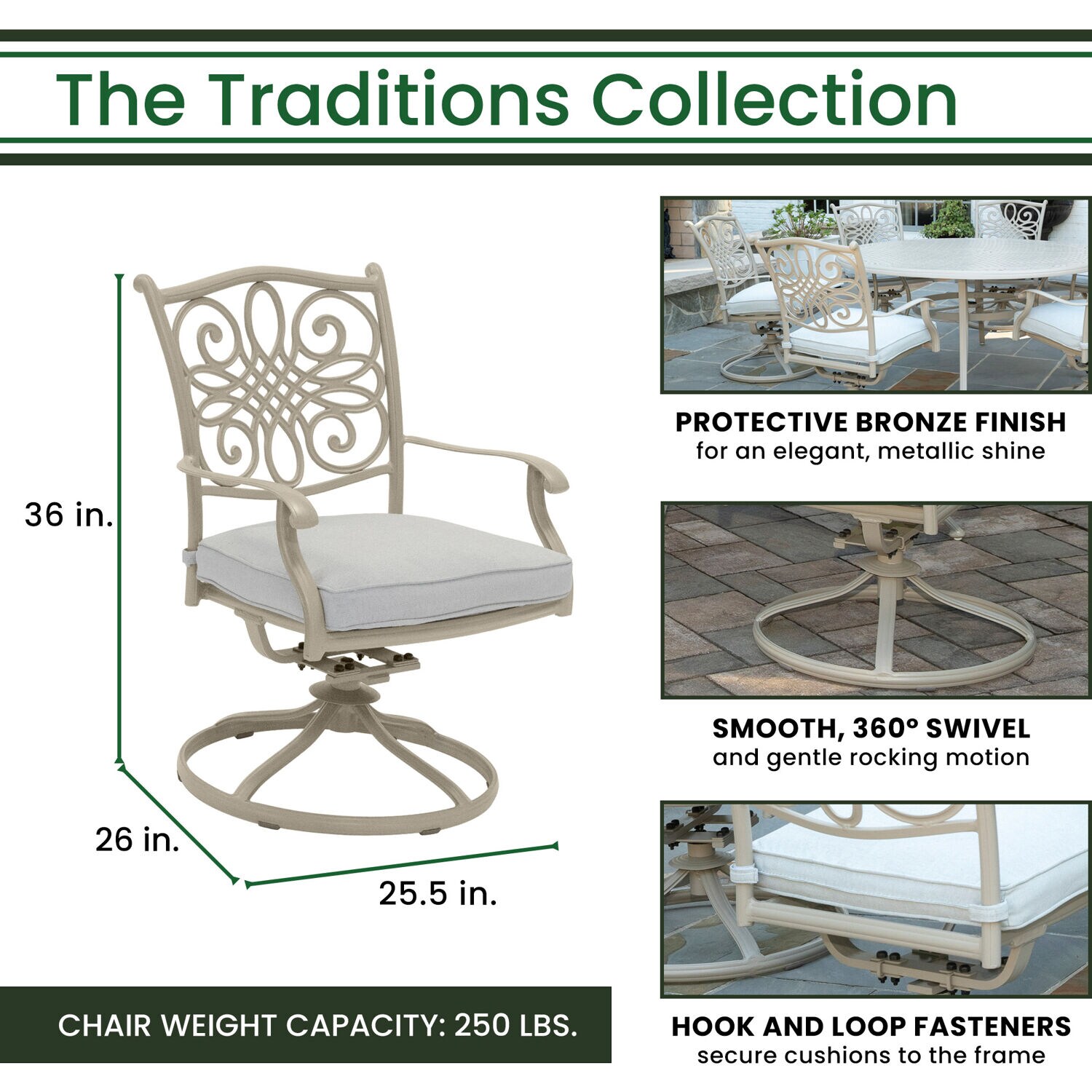 The Traditions Collection

36 in.

26 in.

25.5 in.

CHAIR WEIGHT CAPACITY: 250 LBS.

PROTECTIVE BRONZE FINISH
for an elegant, metallic shine

SMOOTH, 360° SWIVEL
and gentle rocking motion

HOOK AND LOOP FASTENERS
secure cushions to the frame